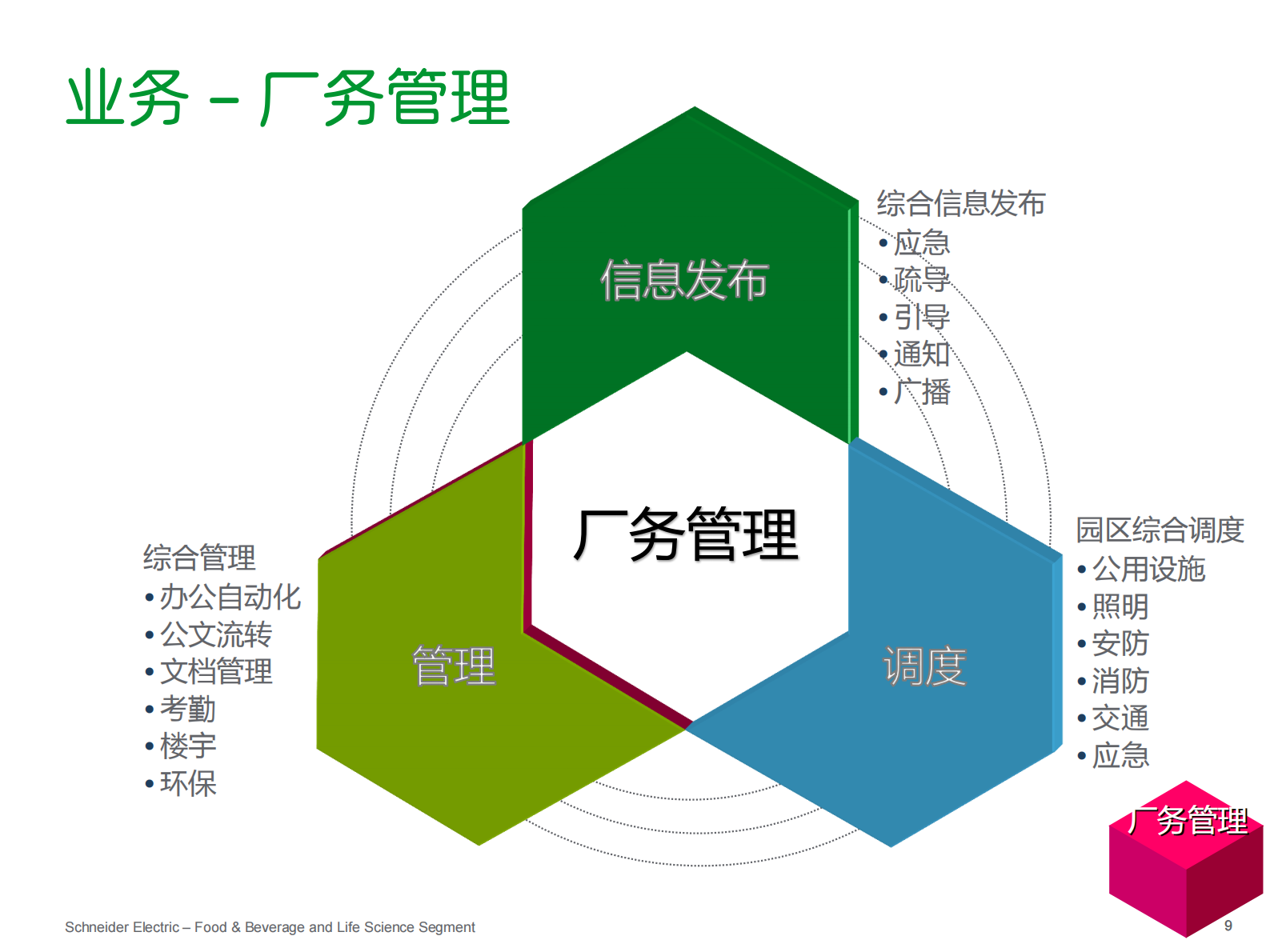 业务 – 厂务管理

信息发布

综合信息发布
• 应急
• 疏导
• 引导
• 通知
• 广播

厂务管理

综合管理
• 办公自动化
• 公文流转
• 文档管理
• 考勤
• 楼宇
• 环保

管理

调度

园区综合调度
• 公用设施
• 照明
• 安防
• 消防
• 交通
• 应急

厂务管理

Schneider Electric – Food & Beverage and Life Science Segment

9